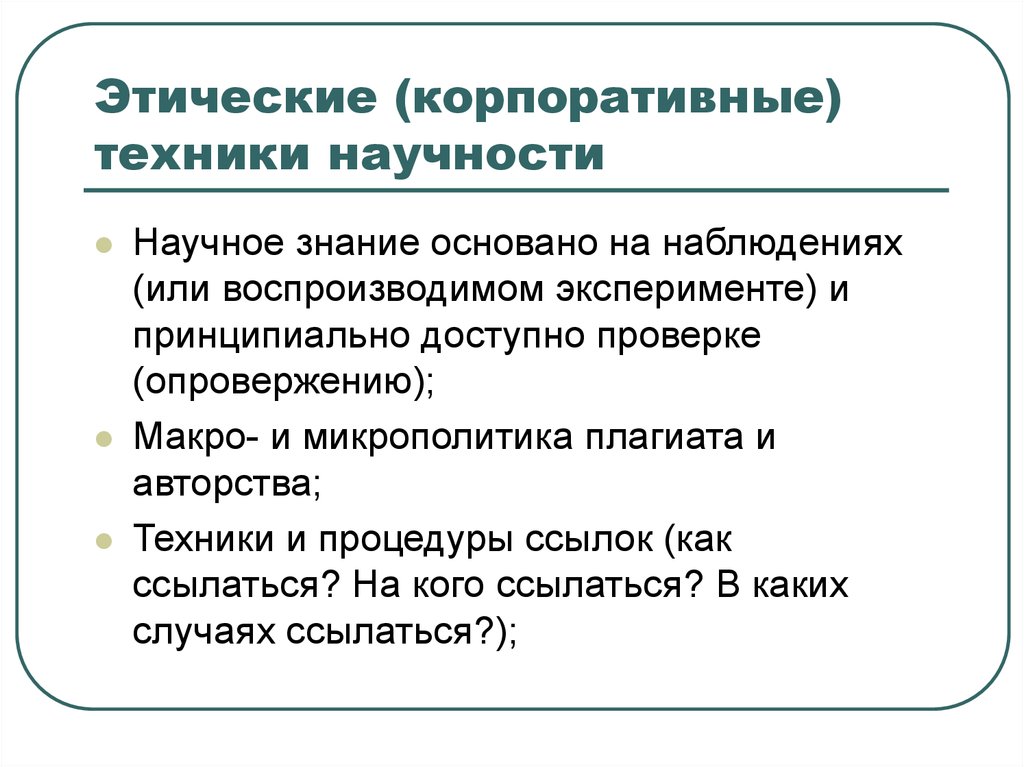 Этические (корпоративные) техники научности

Научное знание основано на наблюдениях (или воспроизводимом эксперименте) и принципиально доступно проверке (опровержению);

Макро- и микрополитика плагиата и авторства;

Техники и процедуры ссылок (как ссылаться? На кого ссылаться? В каких случаях ссылаться?);